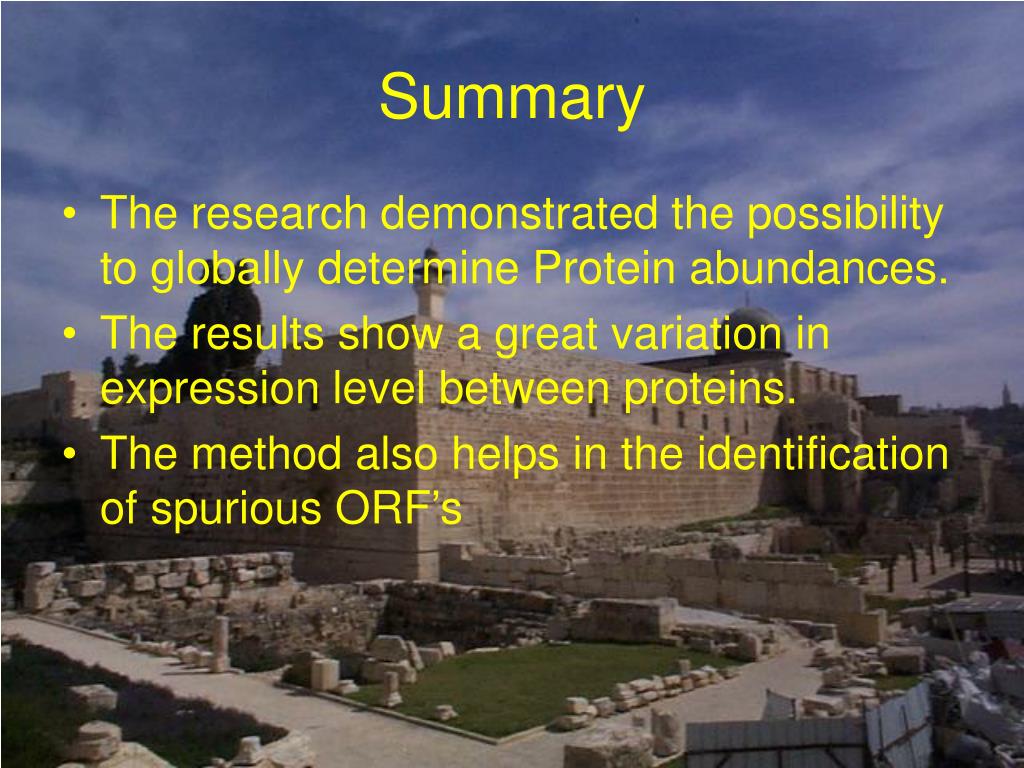 Summary

• The research demonstrated the possibility to globally determine Protein abundances.
• The results show a great variation in expression level between proteins.
• The method also helps in the identification of spurious ORF's